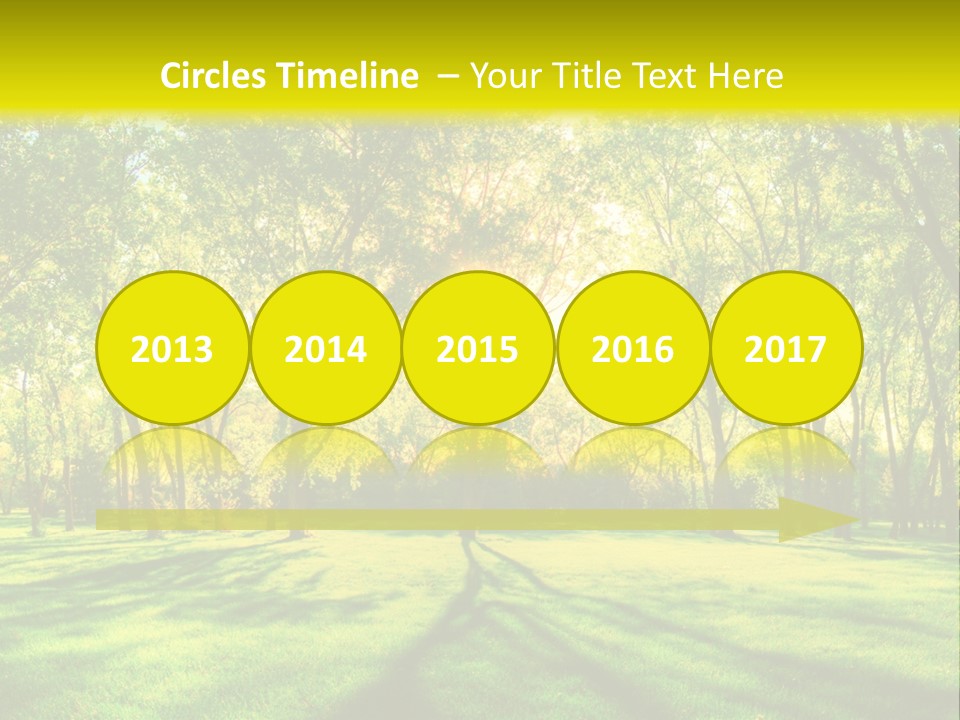 Circles Timeline – Your Title Text Here

2013

2014

2015

2016

2017